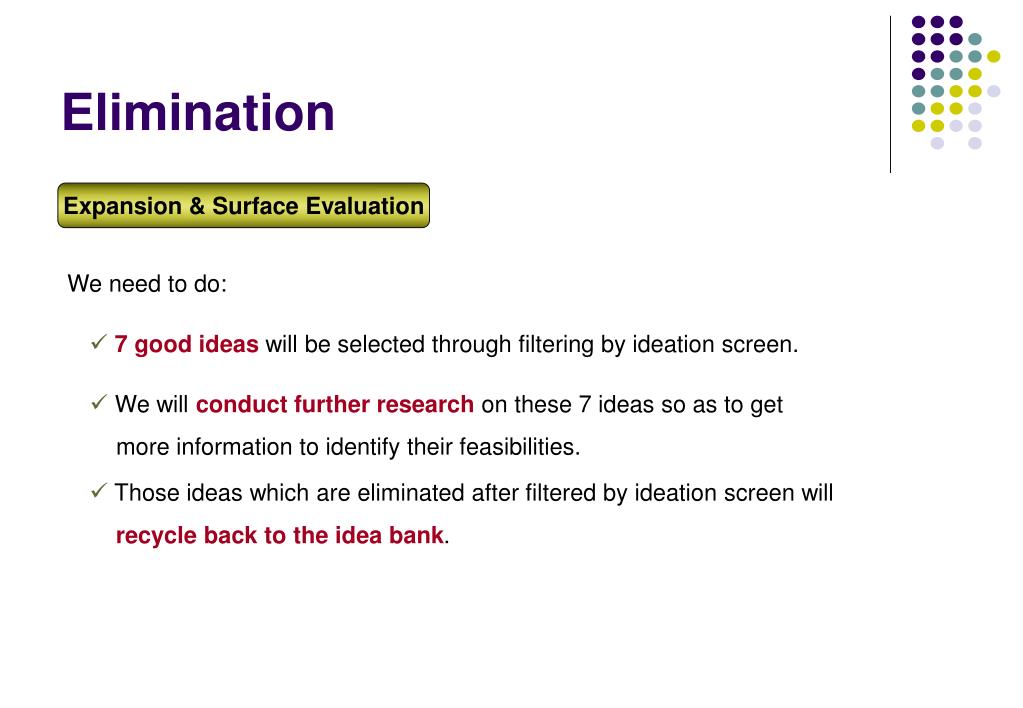 Elimination

Expansion & Surface Evaluation

We need to do:

✓ 7 good ideas will be selected through filtering by ideation screen.

✓ We will conduct further research on these 7 ideas so as to get more information to identify their feasibilities.

✓ Those ideas which are eliminated after filtered by ideation screen will recycle back to the idea bank.